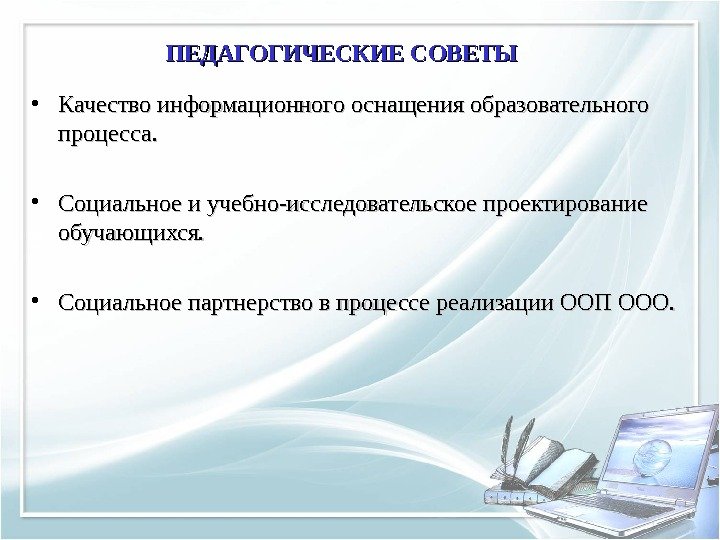 ПЕДАГОГИЧЕСКИЕ СОВЕТЫ

• Качество информационного оснащения образовательного процесса.

• Социальное и учебно-исследовательское проектирование обучающихся.

• Социальное партнерство в процессе реализации ООП ООО.